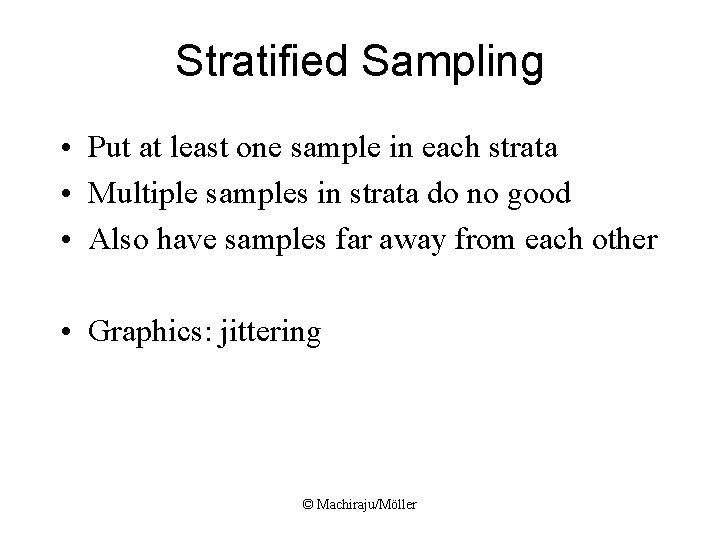 Stratified Sampling

• Put at least one sample in each strata
• Multiple samples in strata do no good
• Also have samples far away from each other

• Graphics: jittering

© Machiraju/Möller